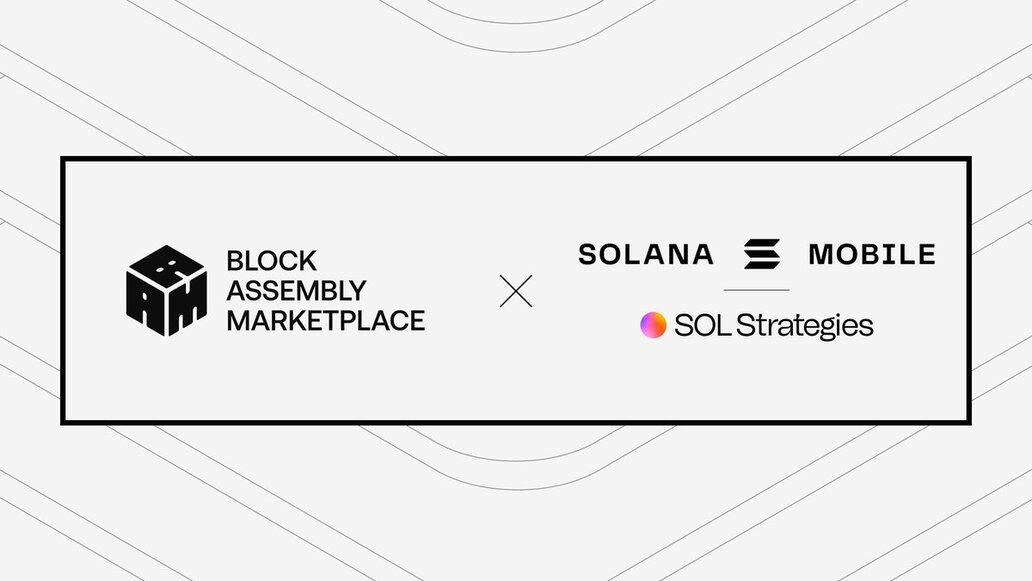 BLOCK ASSEMBLY MARKETPLACE

SOLANA MOBILE

SOL Strategies